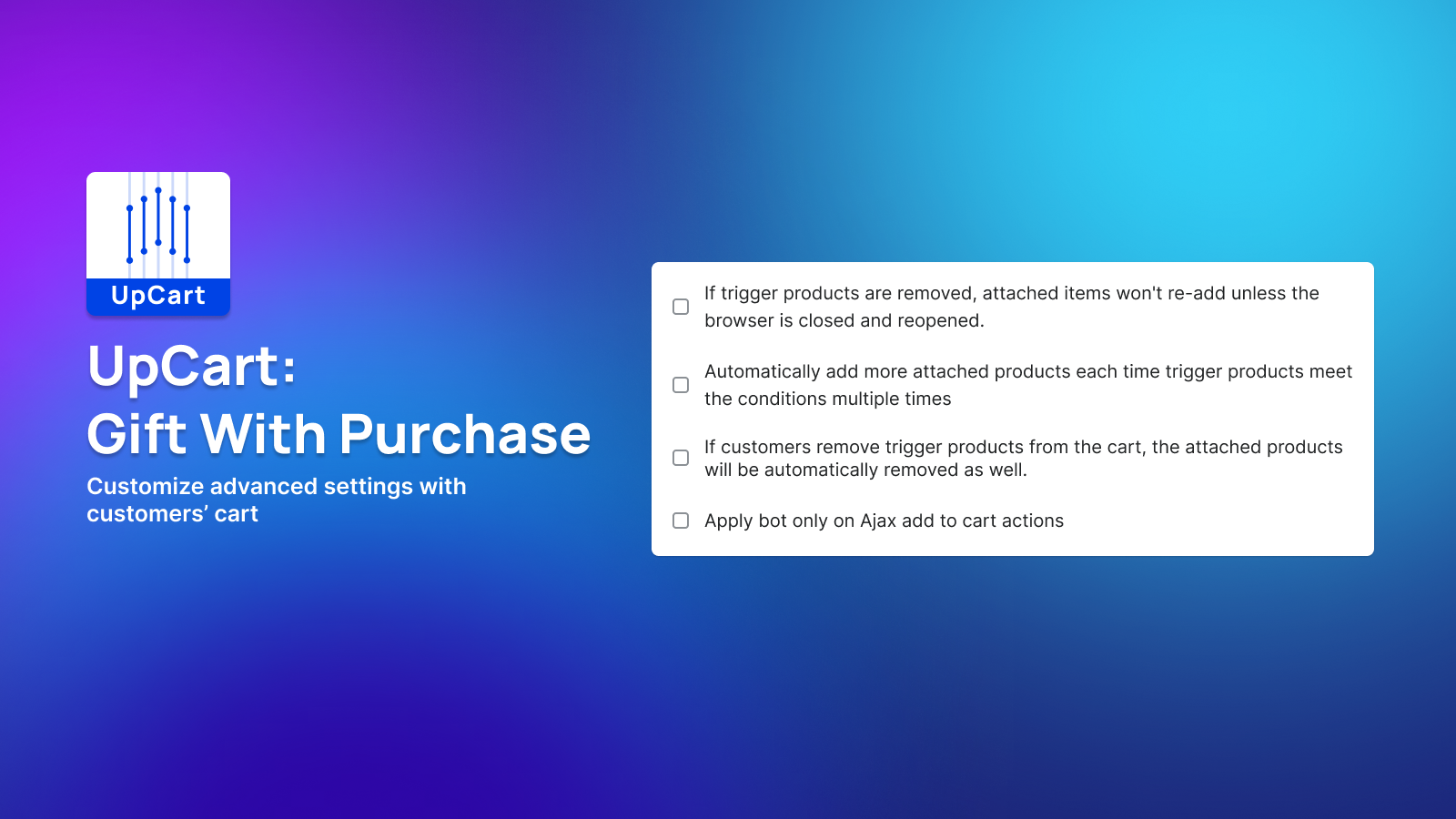 UpCart

UpCart:
Gift With Purchase

Customize advanced settings with customers’ cart

If trigger products are removed, attached items won't re-add unless the browser is closed and reopened.

Automatically add more attached products each time trigger products meet the conditions multiple times

If customers remove trigger products from the cart, the attached products will be automatically removed as well.

Apply bot only on Ajax add to cart actions